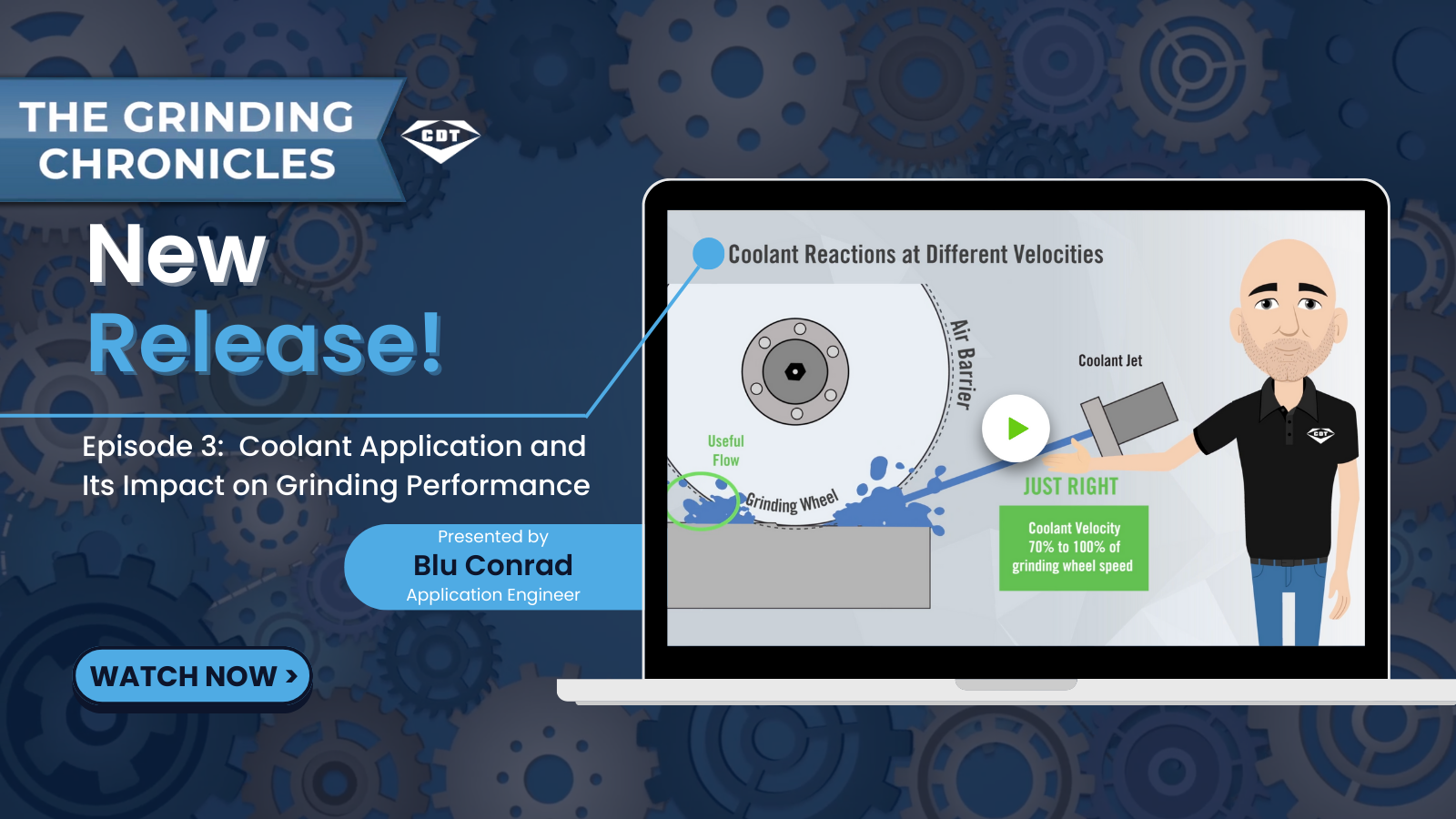 THE GRINDING CHRONICLES

CDT

New Release!

Episode 3: Coolant Application and Its Impact on Grinding Performance

Presented by
Blu Conrad
Application Engineer

WATCH NOW >

Coolant Reactions at Different Velocities

Air Barrier

Coolant Jet

Useful Flow

Grinding Wheel

JUST RIGHT

Coolant Velocity 70% to 100% of grinding wheel speed

CDT